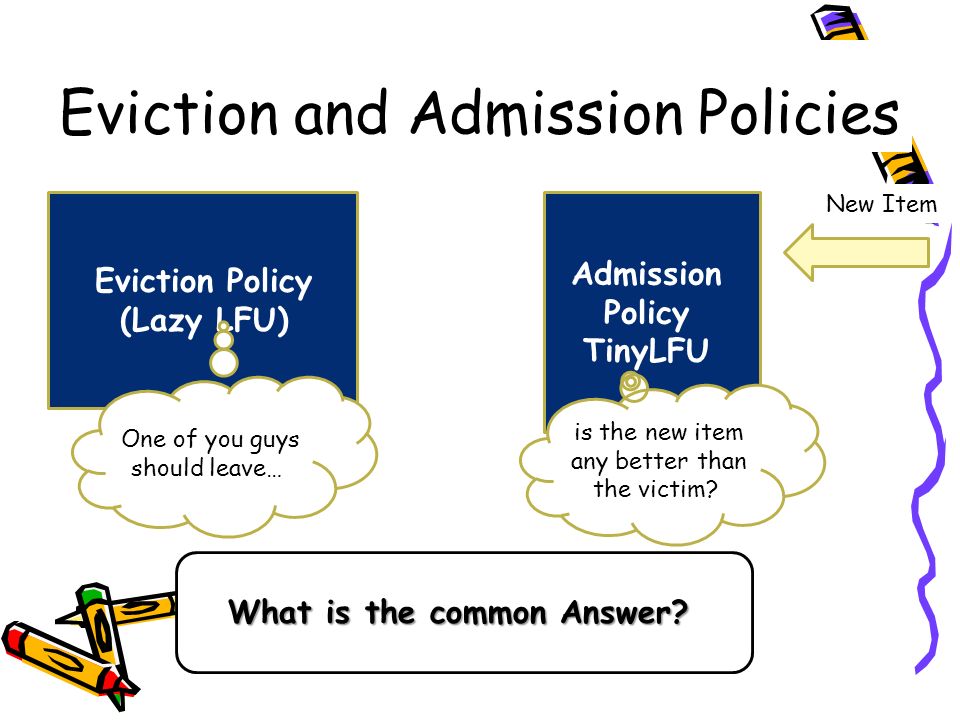 Eviction and Admission Policies

Eviction Policy (Lazy LFU)

One of you guys should leave…

Admission Policy TinyLFU

is the new item any better than the victim?

New Item

What is the common Answer?